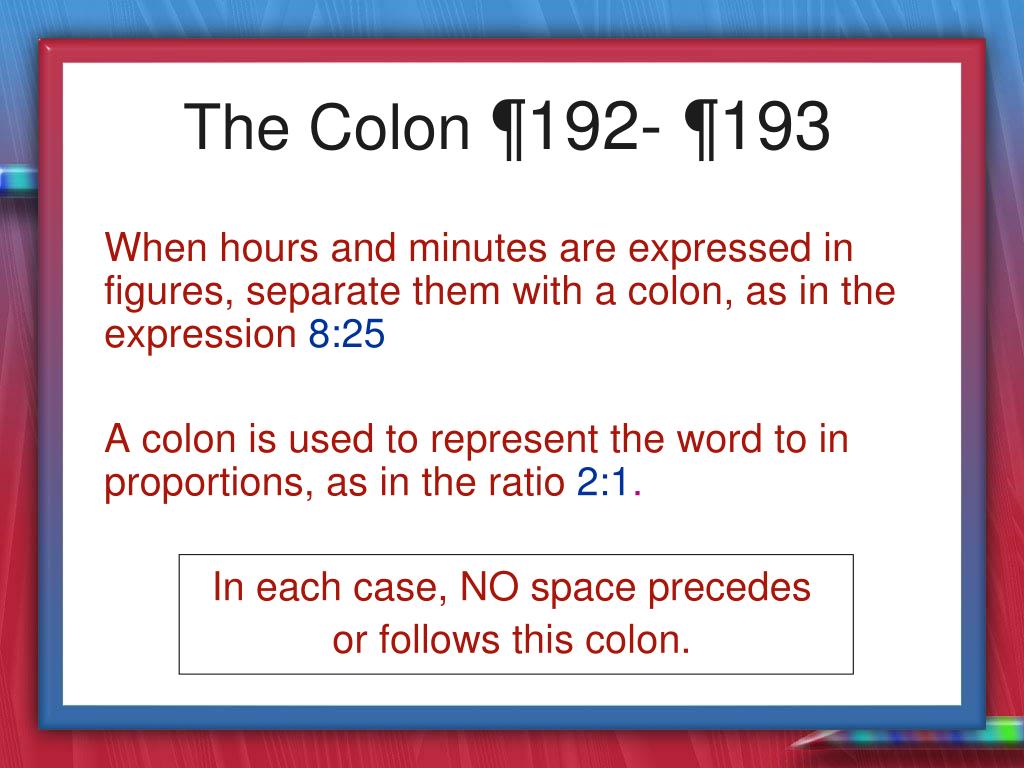 The Colon ¶192- ¶193

When hours and minutes are expressed in figures, separate them with a colon, as in the expression 8:25

A colon is used to represent the word to in proportions, as in the ratio 2:1.

In each case, NO space precedes or follows this colon.